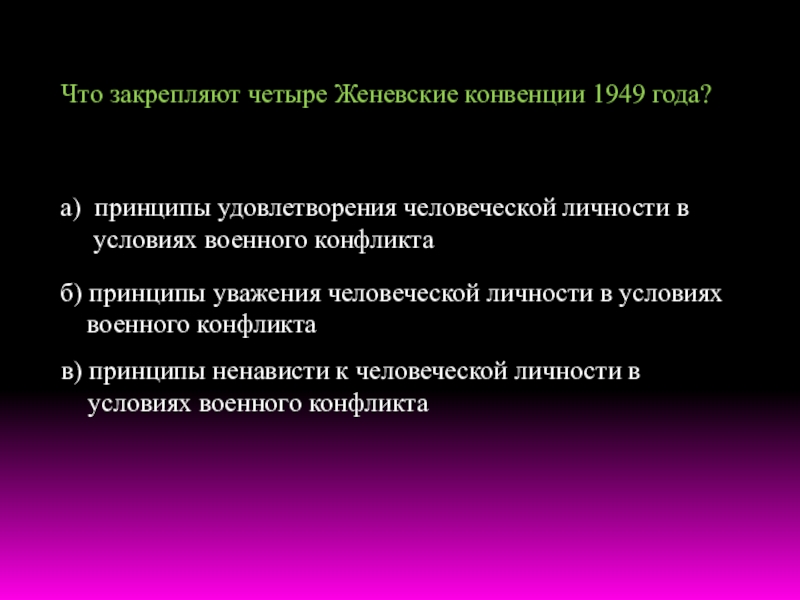 Что закрепляют четыре Женевские конвенции 1949 года?

а) принципы удовлетворения человеческой личности в условиях военного конфликта

б) принципы уважения человеческой личности в условиях военного конфликта

в) принципы ненависти к человеческой личности в условиях военного конфликта